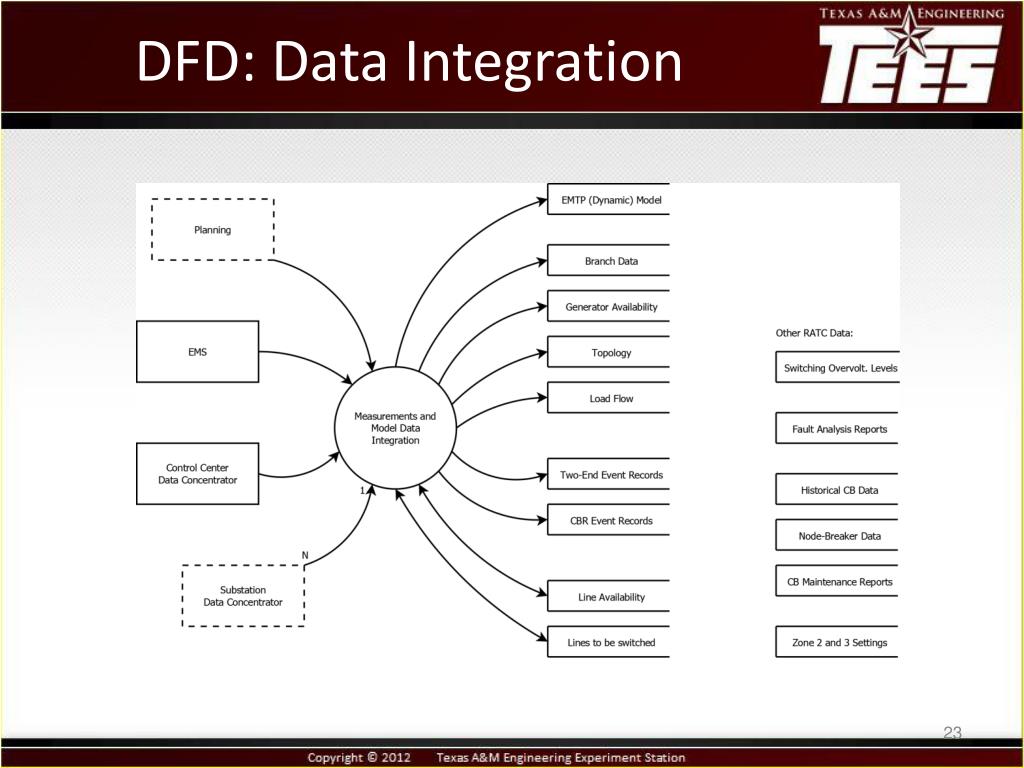 DFD: Data Integration

TEXAS A&M ENGINEERING
TEES

Planning

EMS

Control Center
Data Concentrator

Substation
Data Concentrator

N

1

Measurements and
Model Data
Integration

EMTP (Dynamic) Model

Branch Data

Generator Availability

Topology

Load Flow

Two-End Event Records

CBR Event Records

Line Availability

Lines to be switched

Other RATC Data:

Switching Overvolt. Levels

Fault Analysis Reports

Historical CB Data

Node-Breaker Data

CB Maintenance Reports

Zone 2 and 3 Settings

23

Copyright © 2012 Texas A&M Engineering Experiment Station